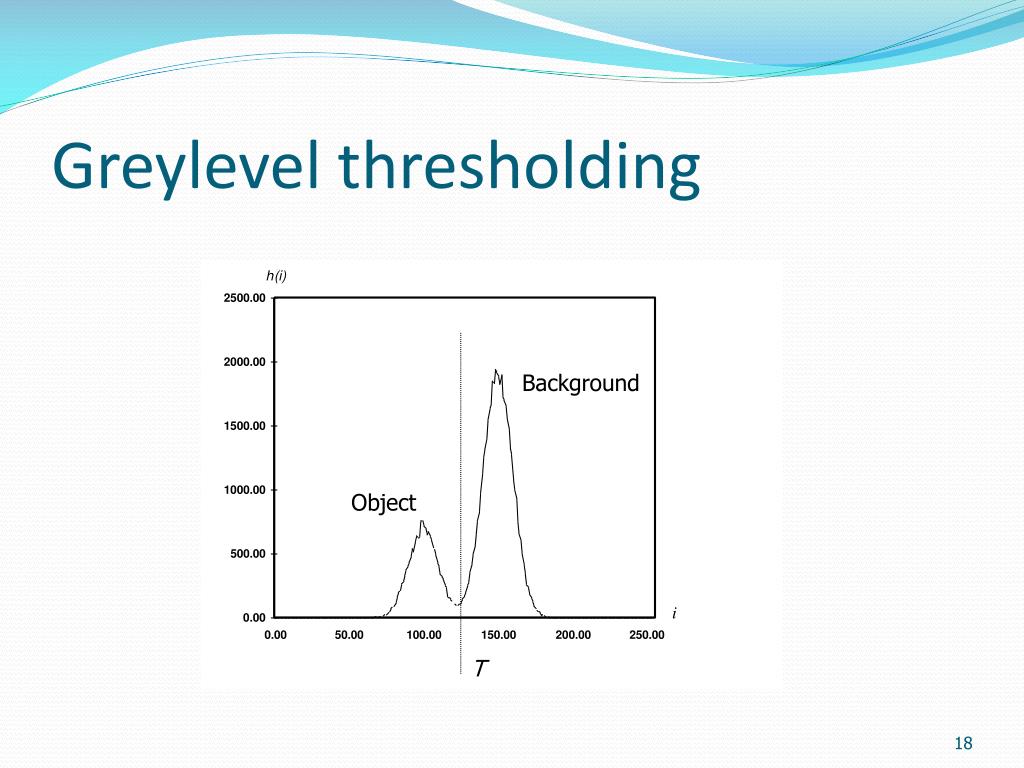 Greylevel thresholding

h(i)

2500.00

2000.00

1500.00

1000.00

500.00

0.00

Background

Object

i

0.00 50.00 100.00 150.00 200.00 250.00

T

18